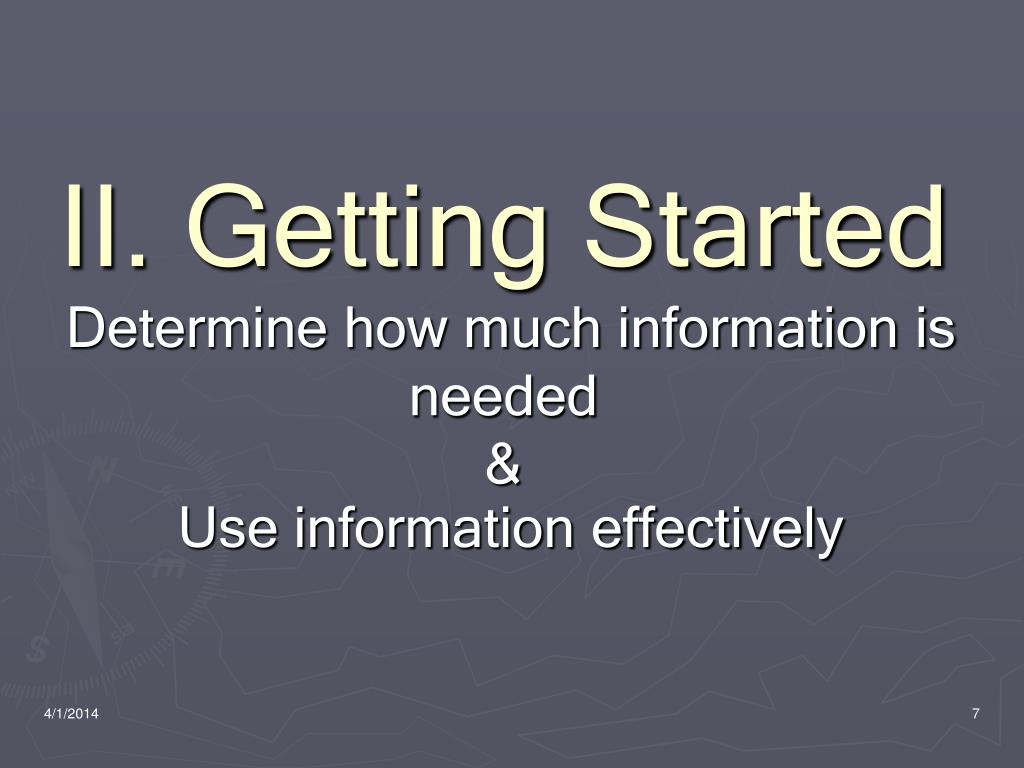 II. Getting Started

Determine how much information is needed
&
Use information effectively

4/1/2014

7